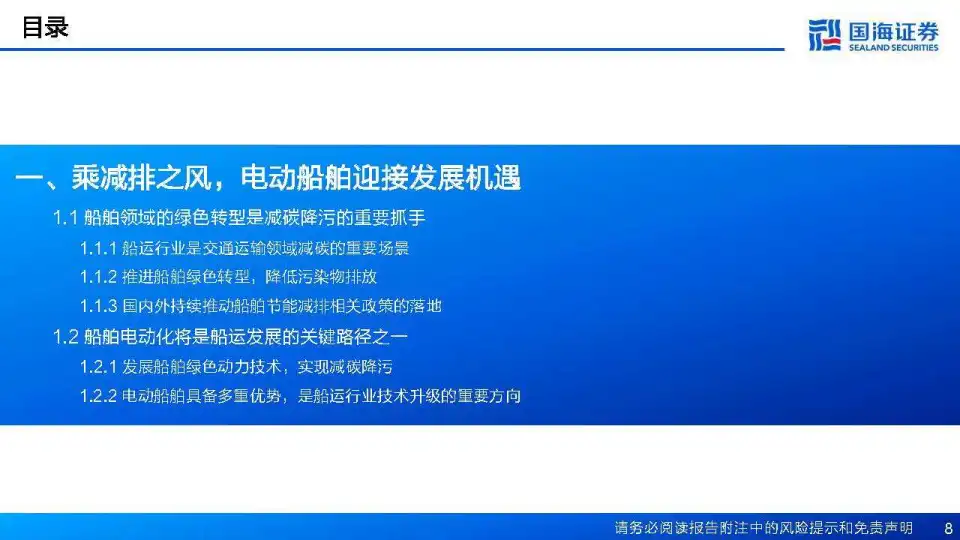 目录

国海证券
SEALAND SECURITIES

一、乘减排之风，电动船舶迎接发展机遇

1.1 船舶领域的绿色转型是减碳降污的重要抓手

1.1.1 船运行业是交通运输领域减碳的重要场景

1.1.2 推进船舶绿色转型，降低污染物排放

1.1.3 国内外持续推动船舶节能减排相关政策的落地

1.2 船舶电动化将是船运发展的关键路径之一

1.2.1 发展船舶绿色动力技术，实现减碳降污

1.2.2 电动船舶具备多重优势，是船运行业技术升级的重要方向

请务必阅读报告附注中的风险提示和免责声明 8